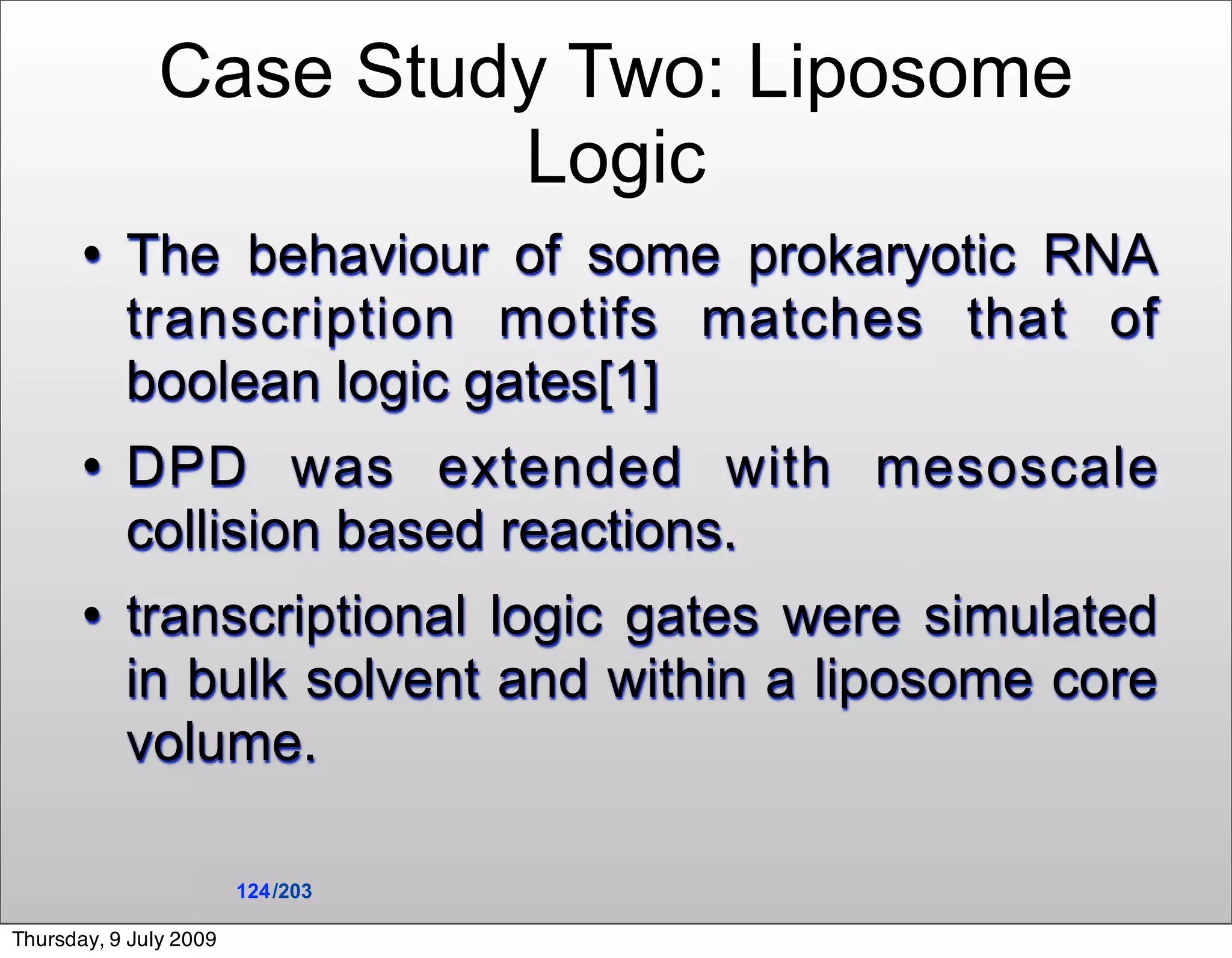 Case Study Two: Liposome Logic

• The behaviour of some prokaryotic RNA transcription motifs matches that of boolean logic gates[1]

• DPD was extended with mesoscale collision based reactions.

• transcriptional logic gates were simulated in bulk solvent and within a liposome core volume.

124/203

Thursday, 9 July 2009